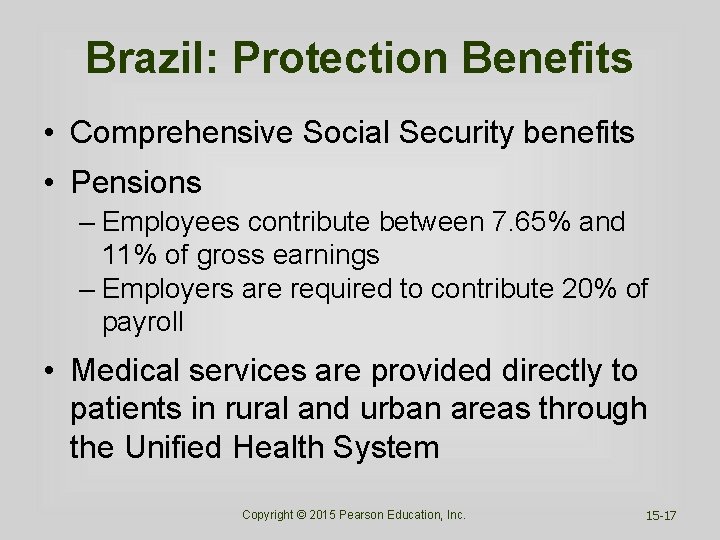 Brazil: Protection Benefits

• Comprehensive Social Security benefits

• Pensions

– Employees contribute between 7.65% and 11% of gross earnings

– Employers are required to contribute 20% of payroll

• Medical services are provided directly to patients in rural and urban areas through the Unified Health System

Copyright © 2015 Pearson Education, Inc.

15-17